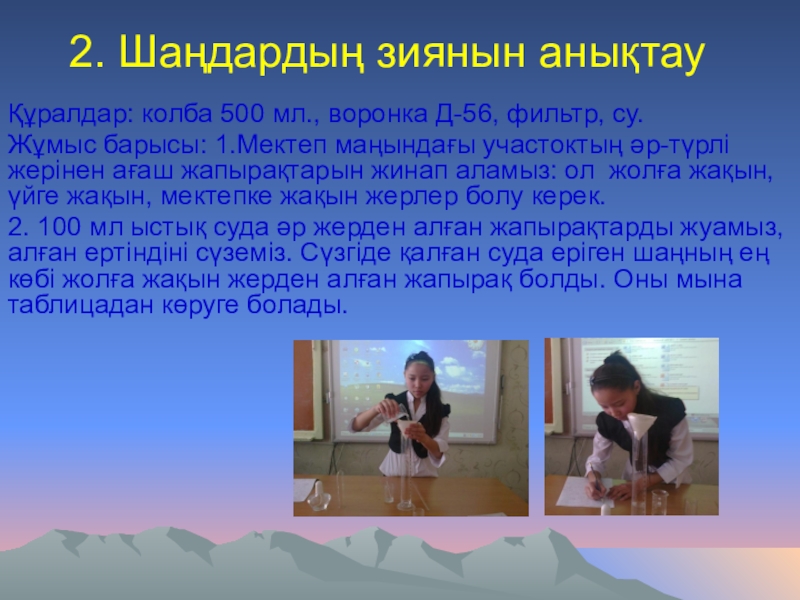 2. Шаңдардың зиянын анықтау

Құралдар: колба 500 мл., воронка Д-56, фильтр, су.

Жұмыс барысы: 1.Мектеп маңындағы участоктың әр-түрлі жерінен ағаш жапырақтарын жинап аламыз: ол жолға жақын, үйге жақын, мектепке жақын жерлер болу керек.

2. 100 мл ыстық суда әр жерден алған жапырақтарды жуамыз, алған ертіндіні сүземіз. Сүзгіде қалған суда еріген шаңның ең көбі жолға жақын жерден алған жапырақ болды. Оны мына таблицадан көруге болады.